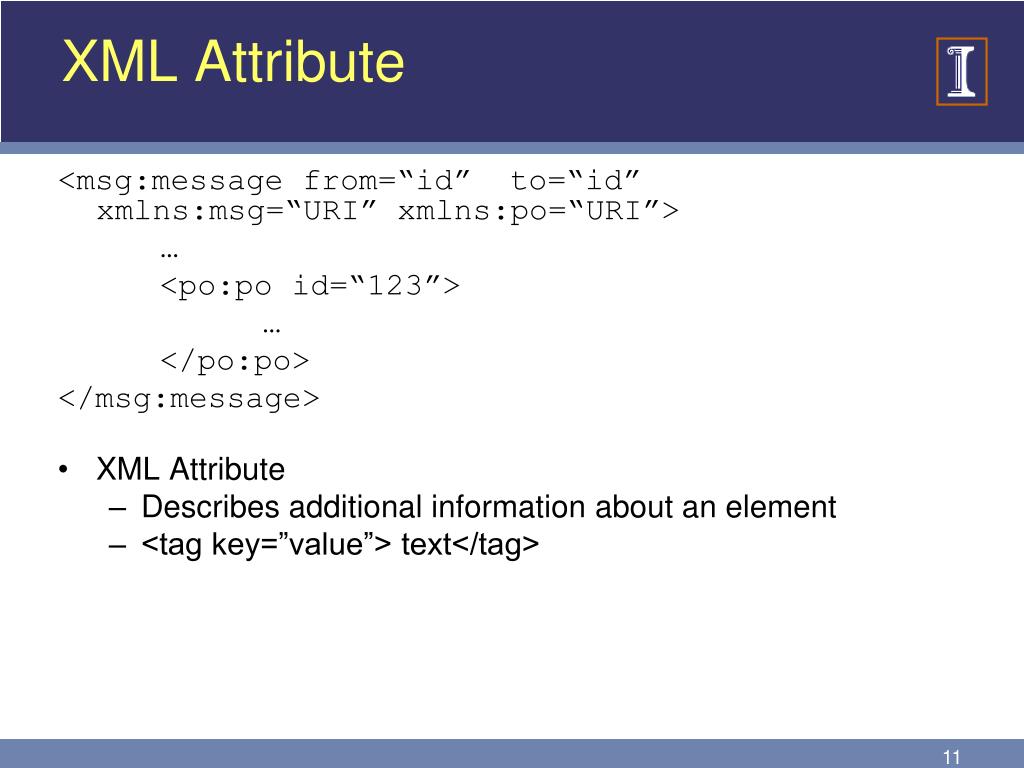 XML Attribute

<msg:message from=“id” to=“id” xmlns:msg=“URI” xmlns:po=“URI”>
…
<po:po id=“123”>
…
</po:po>
</msg:message>

• XML Attribute
– Describes additional information about an element
– <tag key=”value”> text</tag>

11